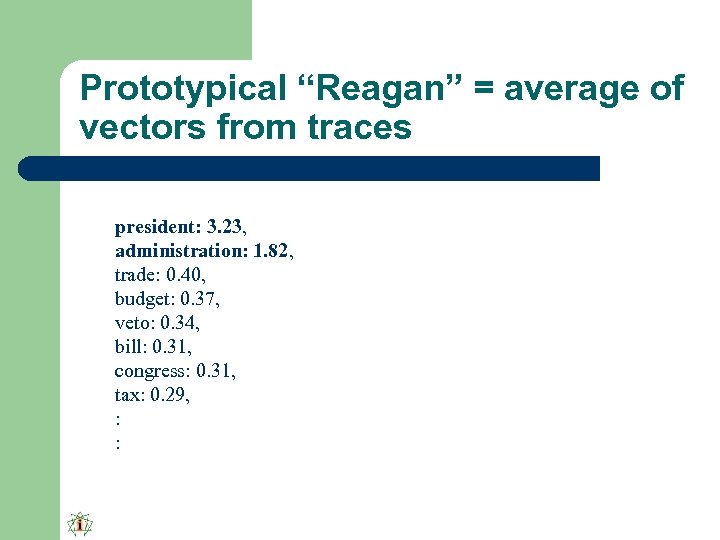 Prototypical “Reagan” = average of vectors from traces

president: 3.23,
administration: 1.82,
trade: 0.40,
budget: 0.37,
veto: 0.34,
bill: 0.31,
congress: 0.31,
tax: 0.29,
:
: